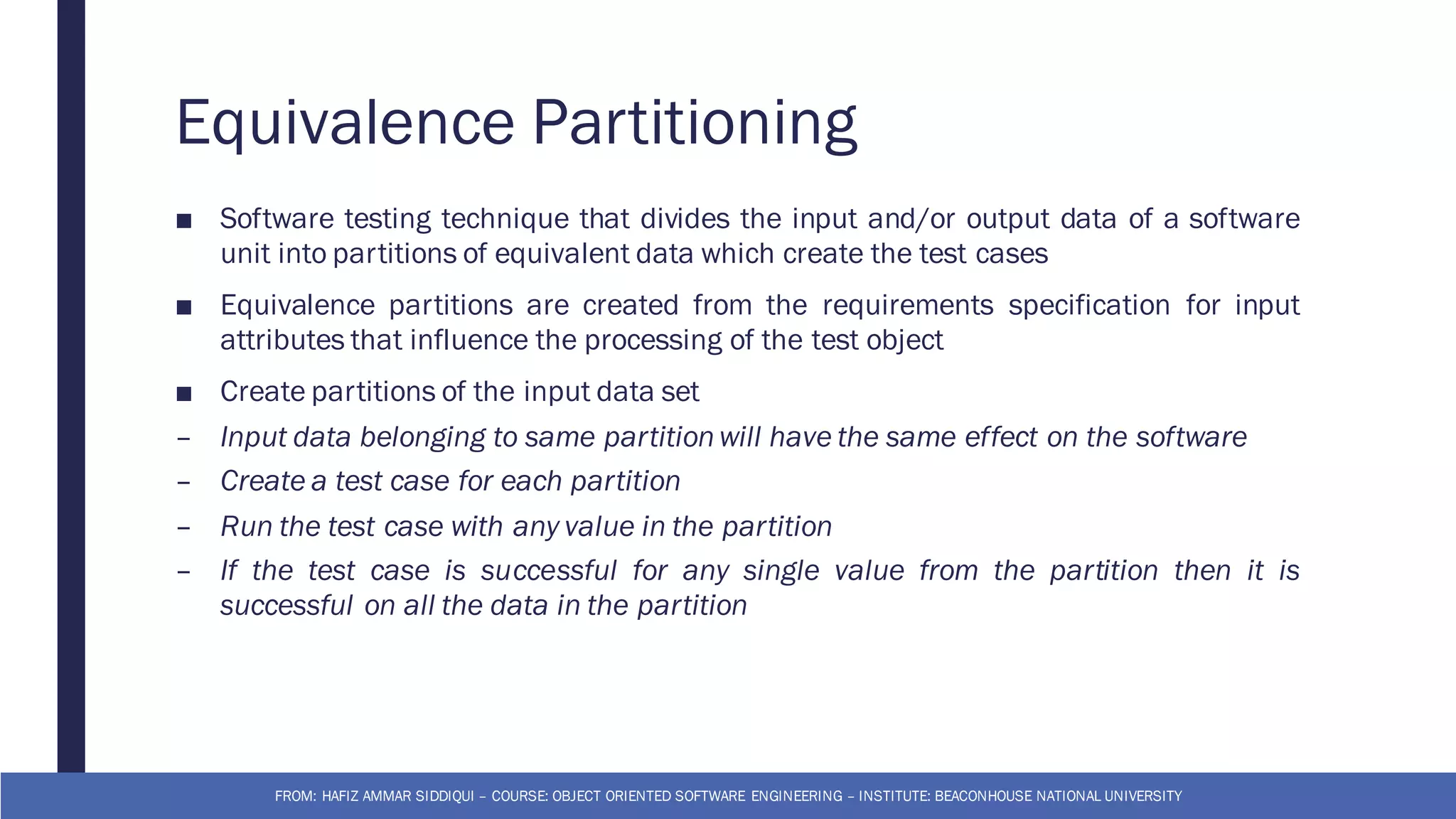 Equivalence Partitioning

■ Software testing technique that divides the input and/or output data of a software unit into partitions of equivalent data which create the test cases

■ Equivalence partitions are created from the requirements specification for input attributes that influence the processing of the test object

■ Create partitions of the input data set

– Input data belonging to same partition will have the same effect on the software

– Create a test case for each partition

– Run the test case with any value in the partition

– If the test case is successful for any single value from the partition then it is successful on all the data in the partition

FROM: HAFIZ AMMAR SIDDIQUI – COURSE: OBJECT ORIENTED SOFTWARE ENGINEERING – INSTITUTE: BEACONHOUSE NATIONAL UNIVERSITY